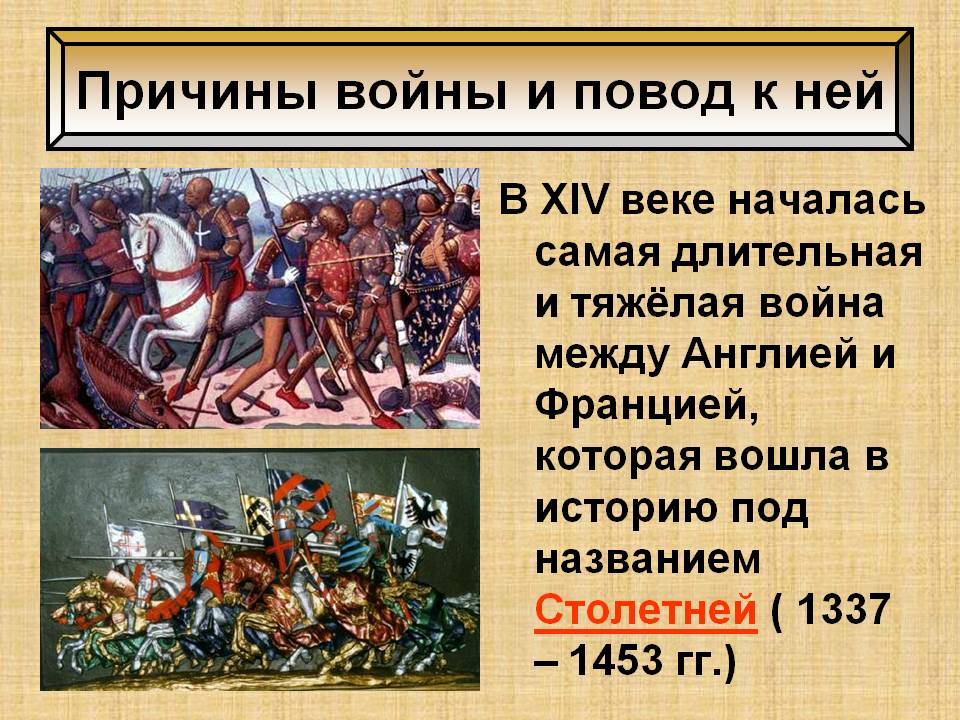 Причины войны и повод к ней

В XIV веке началась самая длительная и тяжёлая война между Англией и Францией, которая вошла в историю под названием Столетней ( 1337 – 1453 гг.)